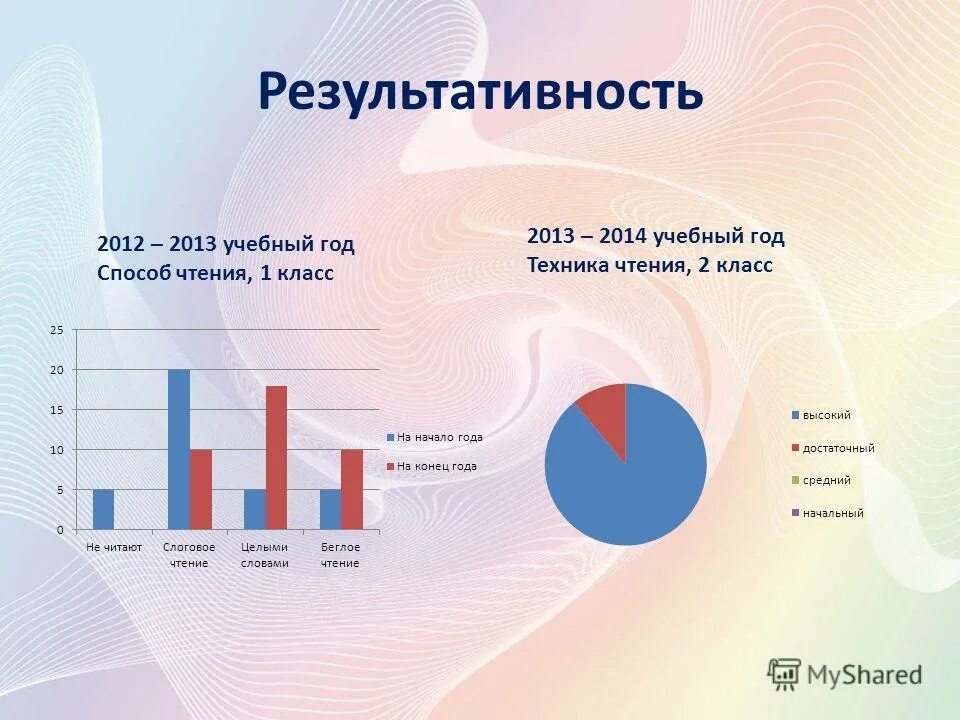 Результативность

2012 – 2013 учебный год
Способ чтения, 1 класс

25
20
15
10
5
0

Не читают
Слоговое чтение
Целыми словами
Беглое чтение

На начало года
На конец года

2013 – 2014 учебный год
Техника чтения, 2 класс

высокий
достаточный
средний
начальный

MyShared